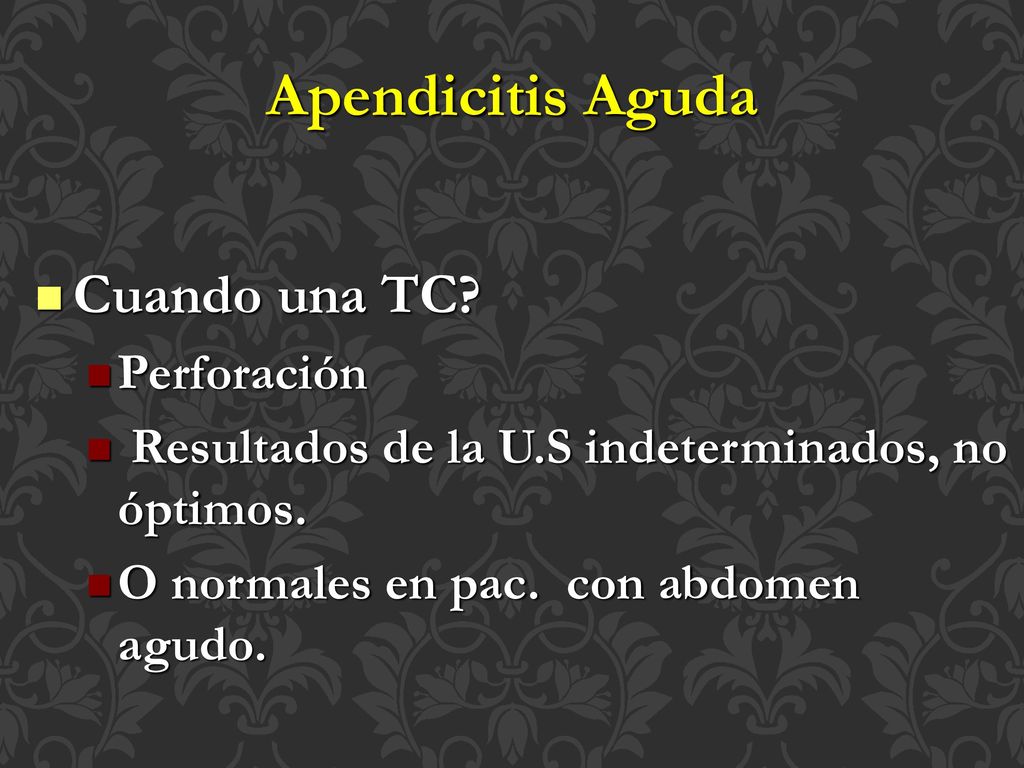 Apendicitis Aguda

Cuando una TC?

Perforación

Resultados de la U.S indeterminados, no óptimos.

O normales en pac.  con abdomen agudo.